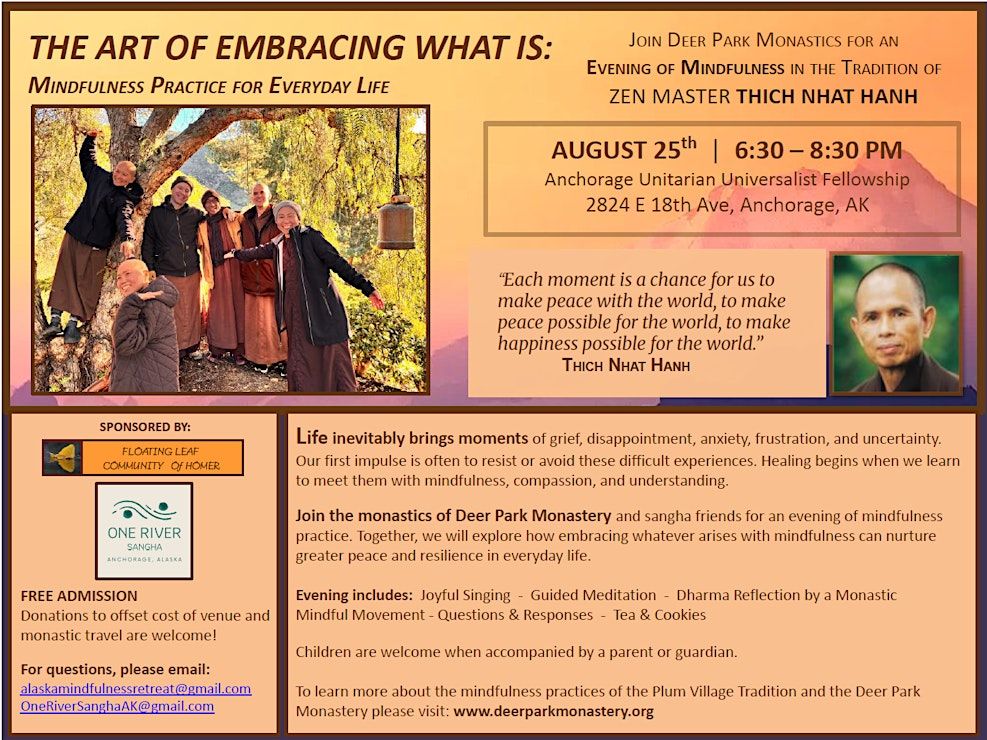 THE ART OF EMBRACING WHAT IS:

MINDFULNESS PRACTICE FOR EVERYDAY LIFE

JOIN DEER PARK MONASTICS FOR AN EVENING OF MINDFULNESS IN THE TRADITION OF ZEN MASTER THICH NHAT HANH

AUGUST 25$^{th}$ | 6:30 – 8:30 PM
Anchorage Unitarian Universalist Fellowship
2824 E 18th Ave, Anchorage, AK

"Each moment is a chance for us to make peace with the world, to make peace possible for the world, to make happiness possible for the world."
THICH NHAT HANH

SPONSORED BY:

FLOATING LEAF COMMUNITY Of HOMER

ONE RIVER SANGHA
ANCHORAGE, ALASKA

FREE ADMISSION
Donations to offset cost of venue and monastic travel are welcome!

For questions, please email:
alaskamindfulnessretreat@gmail.com
OneRiverSanghaAK@gmail.com

Life inevitably brings moments of grief, disappointment, anxiety, frustration, and uncertainty. Our first impulse is often to resist or avoid these difficult experiences. Healing begins when we learn to meet them with mindfulness, compassion, and understanding.

Join the monastics of Deer Park Monastery and sangha friends for an evening of mindfulness practice. Together, we will explore how embracing whatever arises with mindfulness can nurture greater peace and resilience in everyday life.

Evening includes: Joyful Singing - Guided Meditation - Dharma Reflection by a Monastic
Mindful Movement - Questions & Responses - Tea & Cookies

Children are welcome when accompanied by a parent or guardian.

To learn more about the mindfulness practices of the Plum Village Tradition and the Deer Park Monastery please visit: www.deerparkmonastery.org